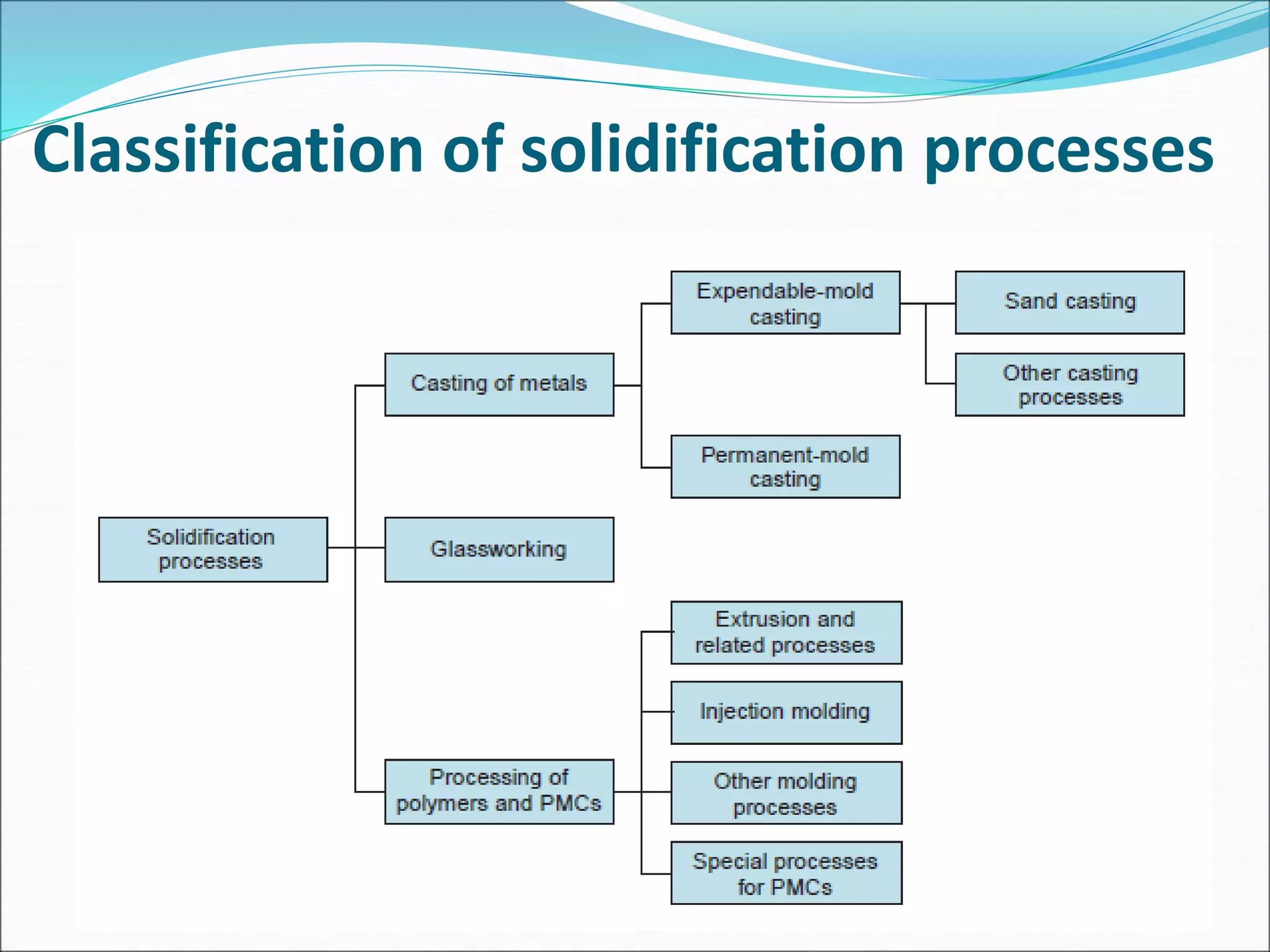 Classification of solidification processes

Solidification processes

Casting of metals

Glassworking

Processing of polymers and PMCs

Expendable-mold casting

Permanent-mold casting

Sand casting

Other casting processes

Extrusion and related processes

Injection molding

Other molding processes

Special processes for PMCs